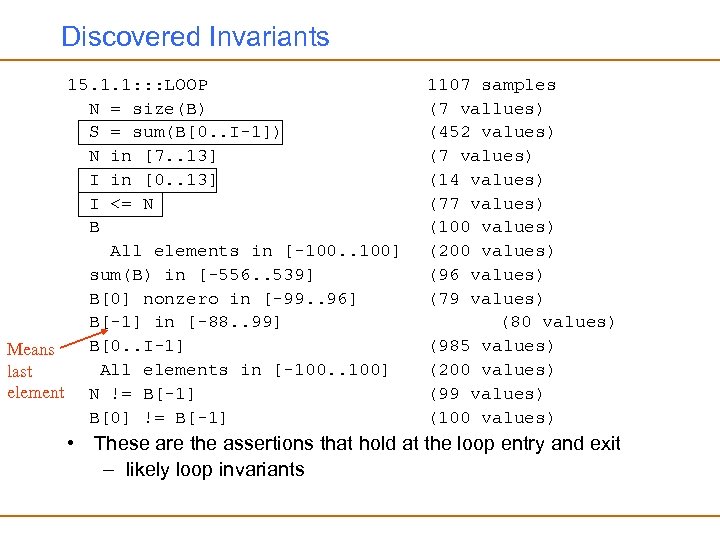 Discovered Invariants

15.1.1:::LOOP 1107 samples
N = size(B) (7 vallues)
S = sum(B[0..I-1]) (452 values)
N in [7..13] (7 values)
I in [0..13] (14 values)
I <= N (77 values)
B (100 values)
All elements in [-100..100] (200 values)
sum(B) in [-556..539] (96 values)
B[0] nonzero in [-99..96] (79 values)
B[-1] in [-88..99] (80 values)
B[0..I-1] (985 values)
All elements in [-100..100] (200 values)
N != B[-1] (99 values)
B[0] != B[-1] (100 values)

Means last element

• These are the assertions that hold at the loop entry and exit
– likely loop invariants